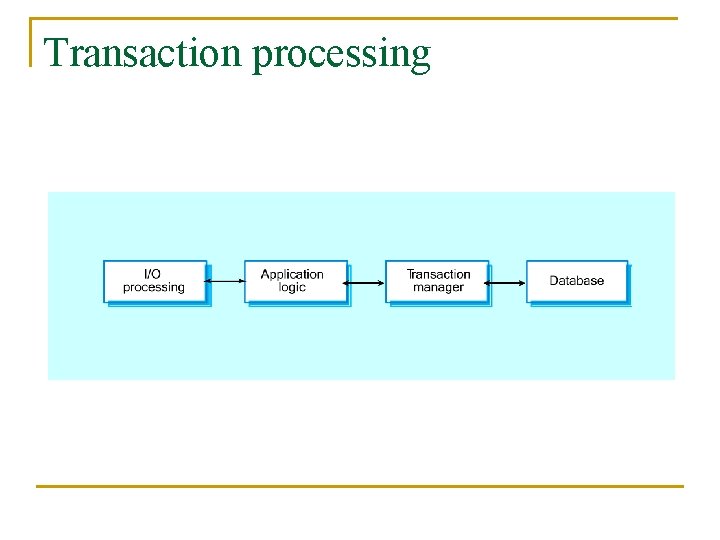 Transaction processing

I/O processing

Application logic

Transaction manager

Database